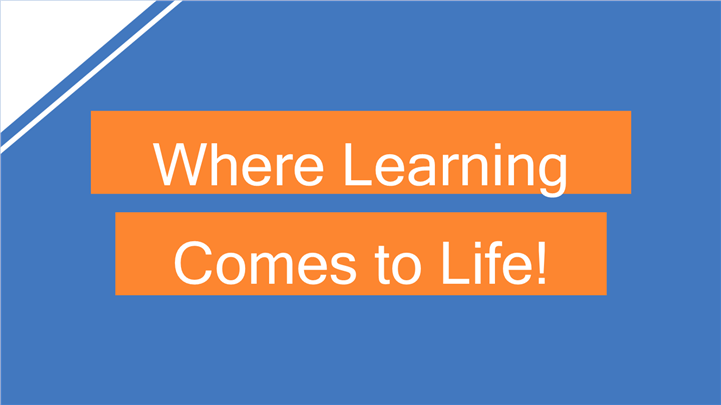 Where Learning
Comes to Life!